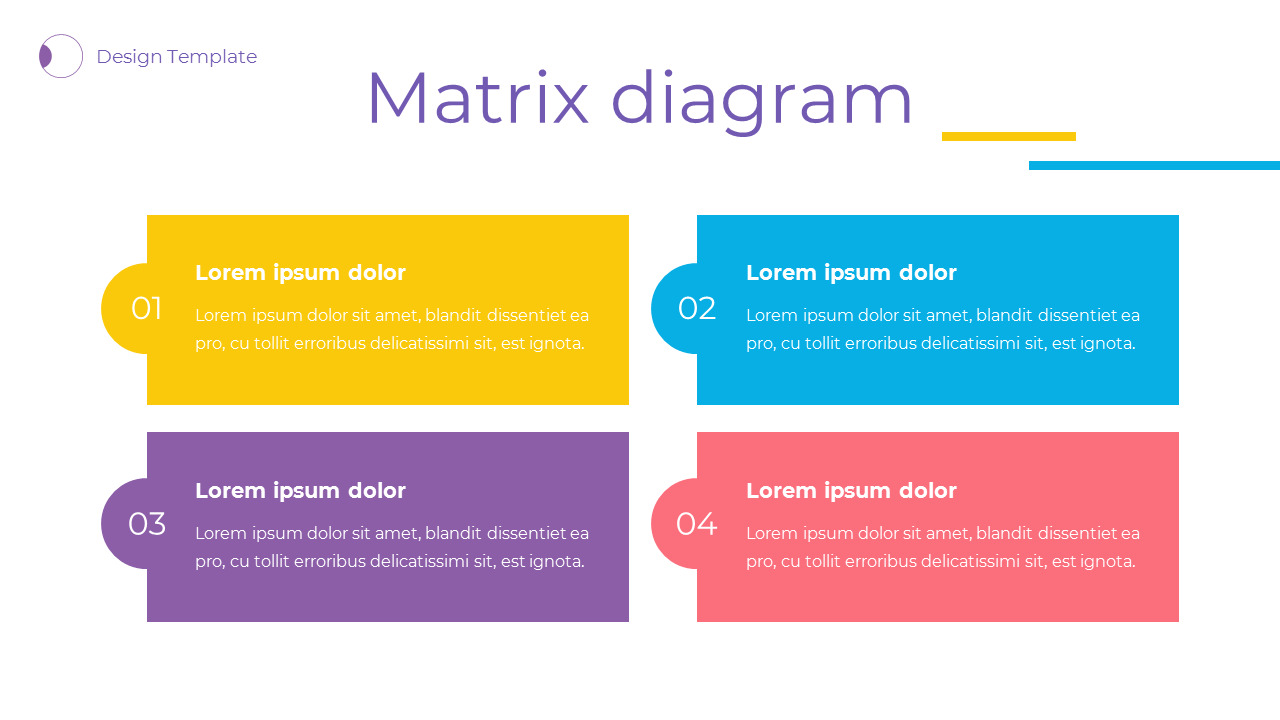 Design Template

Matrix diagram

01
Lorem ipsum dolor
Lorem ipsum dolor sit amet, blandit dissentiet ea pro, cu tollit erroribus delicatissimi sit, est ignota.

02
Lorem ipsum dolor
Lorem ipsum dolor sit amet, blandit dissentiet ea pro, cu tollit erroribus delicatissimi sit, est ignota.

03
Lorem ipsum dolor
Lorem ipsum dolor sit amet, blandit dissentiet ea pro, cu tollit erroribus delicatissimi sit, est ignota.

04
Lorem ipsum dolor
Lorem ipsum dolor sit amet, blandit dissentiet ea pro, cu tollit erroribus delicatissimi sit, est ignota.